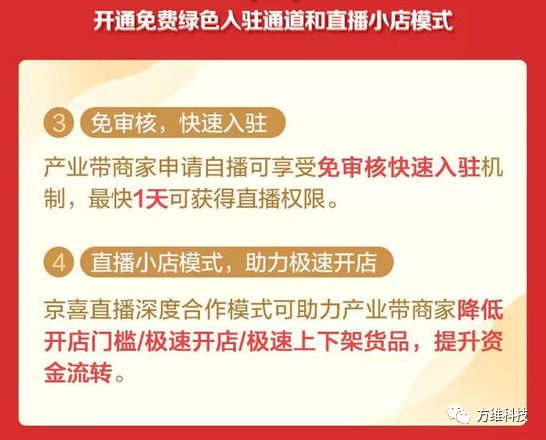 开通免费绿色入驻通道和直播小店模式

3 免审核，快速入驻

产业带商家申请自播可享受免审核快速入驻机制，最快1天可获得直播权限。

4 直播小店模式，助力极速开店

京喜直播深度合作模式可助力产业带商家降低开店门槛/极速开店/极速上下架货品，提升资金流转。

方维科技